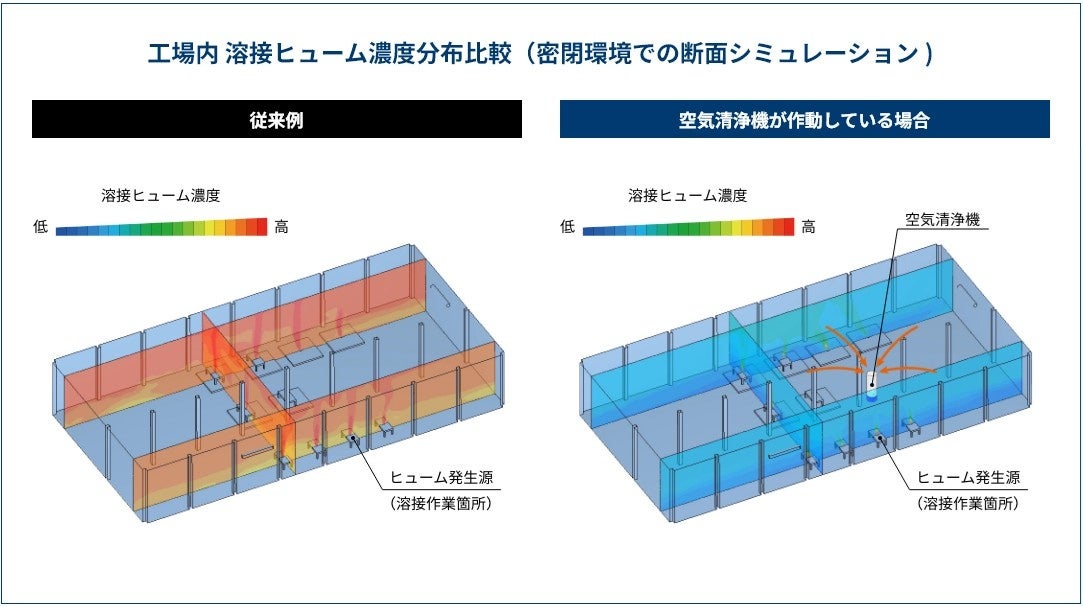 工場内 溶接ヒューム濃度分布比較（密閉環境での断面シミュレーション）

従来例

溶接ヒューム濃度

低 高

ヒューム発生源
（溶接作業箇所）

空気清浄機が作動している場合

溶接ヒューム濃度

低 高

空気清浄機

ヒューム発生源
（溶接作業箇所）